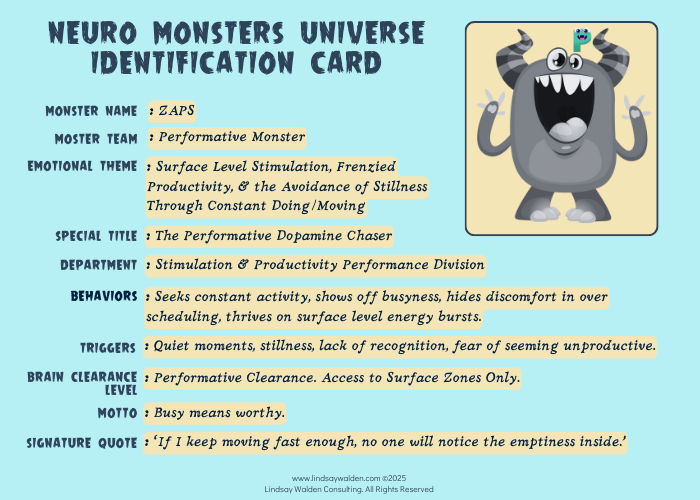 NEURO MONSTERS UNIVERSE IDENTIFICATION CARD

P

MONSTER NAME : ZAPS

MOSTER TEAM : Performative Monster

EMOTIONAL THEME : Surface Level Stimulation, Frenzied Productivity, & the Avoidance of Stillness Through Constant Doing/Moving

SPECIAL TITLE : The Performative Dopamine Chaser

DEPARTMENT : Stimulation & Productivity Performance Division

BEHAVIORS : Seeks constant activity, shows off busyness, hides discomfort in over scheduling, thrives on surface level energy bursts.

TRIGGERS : Quiet moments, stillness, lack of recognition, fear of seeming unproductive.

BRAIN CLEARANCE LEVEL : Performative Clearance. Access to Surface Zones Only.

MOTTO : Busy means worthy.

SIGNATURE QUOTE : 'If I keep moving fast enough, no one will notice the emptiness inside.'

www.lindsaywalden.com ©2025
Lindsay Walden Consulting. All Rights Reserved